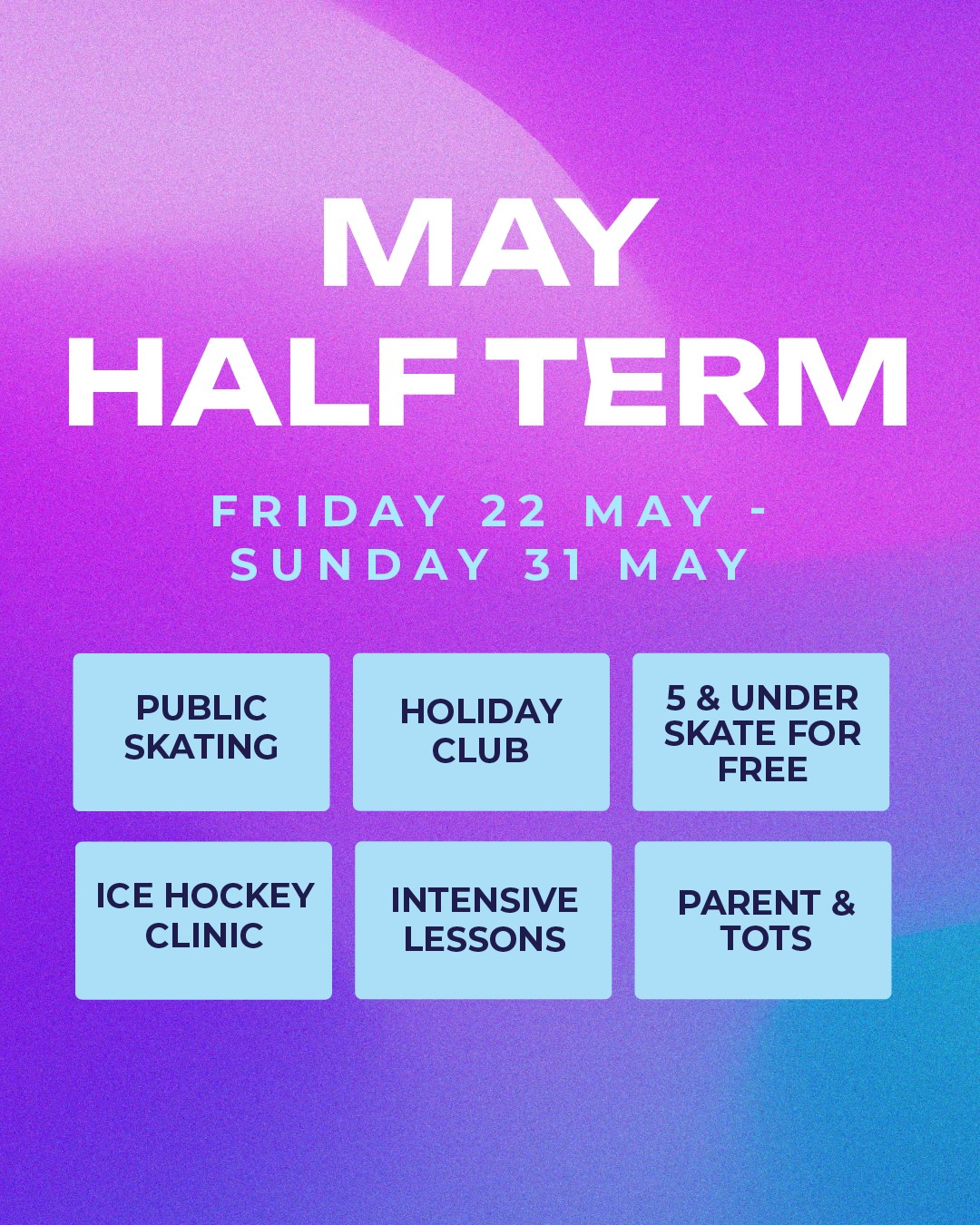 MAY
HALF TERM

FRIDAY 22 MAY -
SUNDAY 31 MAY

PUBLIC SKATING

HOLIDAY CLUB

5 & UNDER SKATE FOR FREE

ICE HOCKEY CLINIC

INTENSIVE LESSONS

PARENT & TOTS